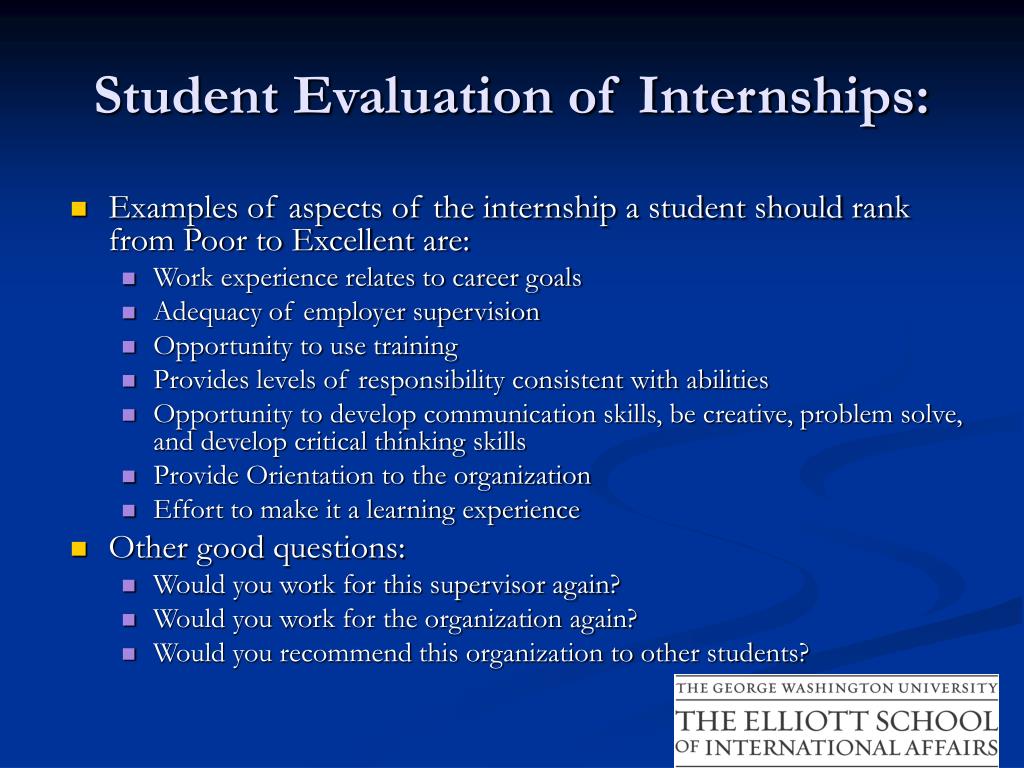 Student Evaluation of Internships:

- Examples of aspects of the internship a student should rank from Poor to Excellent are:
  - Work experience relates to career goals
  - Adequacy of employer supervision
  - Opportunity to use training
  - Provides levels of responsibility consistent with abilities
  - Opportunity to develop communication skills, be creative, problem solve, and develop critical thinking skills
  - Provide Orientation to the organization
  - Effort to make it a learning experience
- Other good questions:
  - Would you work for this supervisor again?
  - Would you work for the organization again?
  - Would you recommend this organization to other students?

THE GEORGE WASHINGTON UNIVERSITY
THE ELLIOTT SCHOOL OF INTERNATIONAL AFFAIRS